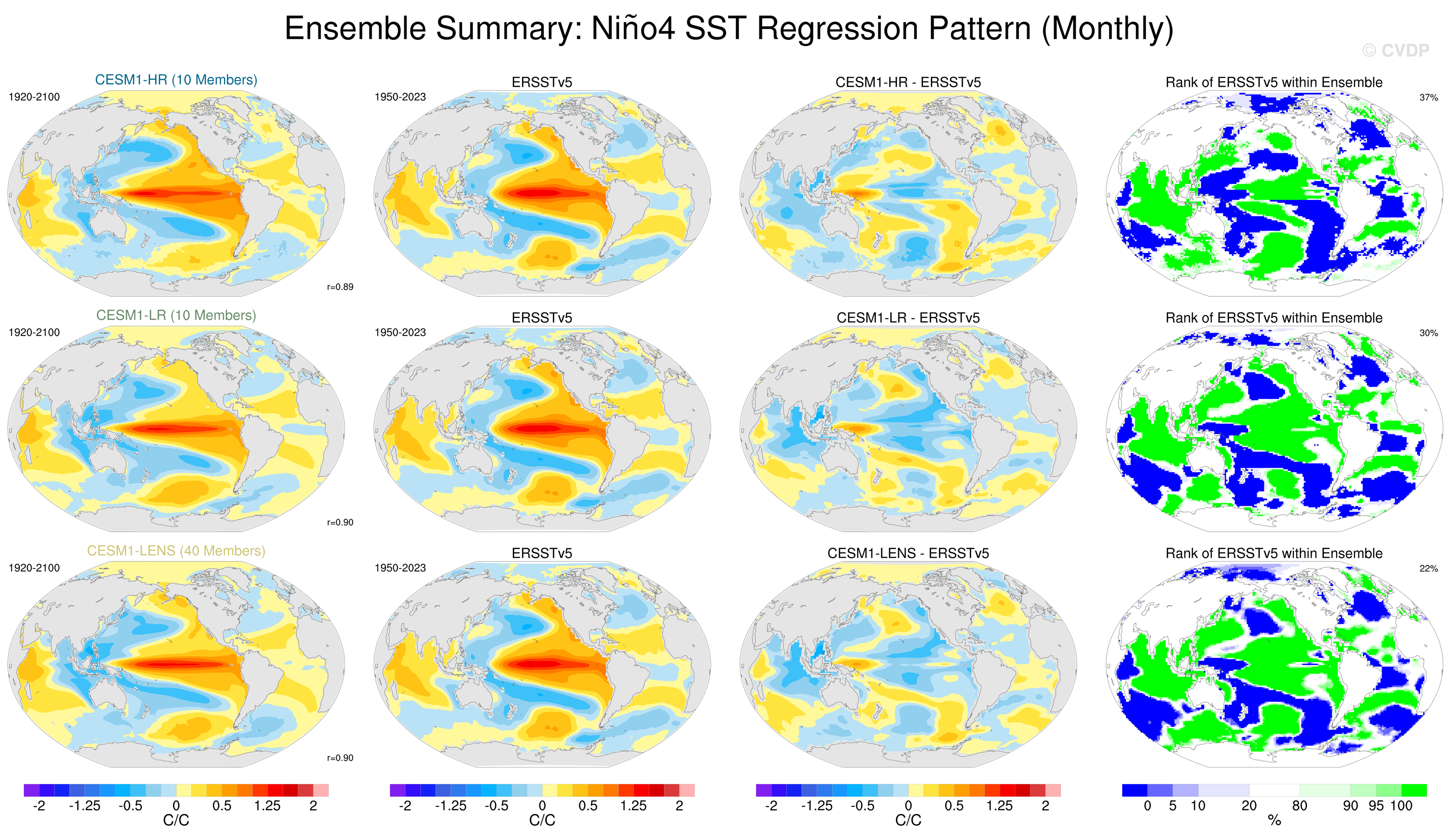 Ensemble Summary: Niño4 SST Regression Pattern (Monthly)

© CVDP

CESM1-HR (10 Members)

1920-2100

r=0.89

ERSSTv5

1950-2023

CESM1-HR - ERSSTv5

Rank of ERSSTv5 within Ensemble

37%

CESM1-LR (10 Members)

1920-2100

r=0.90

ERSSTv5

1950-2023

CESM1-LR - ERSSTv5

Rank of ERSSTv5 within Ensemble

30%

CESM1-LENS (40 Members)

1920-2100

r=0.90

ERSSTv5

1950-2023

CESM1-LENS - ERSSTv5

Rank of ERSSTv5 within Ensemble

22%

-2 -1.25 -0.5 0 0.5 1.25 2
C/C

-2 -1.25 -0.5 0 0.5 1.25 2
C/C

-2 -1.25 -0.5 0 0.5 1.25 2
C/C

0 5 10 20 80 90 95 100
%